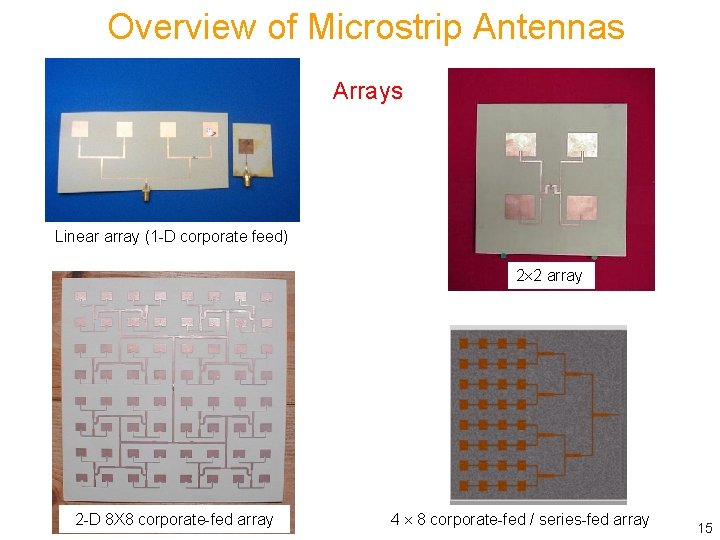 Overview of Microstrip Antennas

Arrays

Linear array (1-D corporate feed)

2×2 array

2-D 8X8 corporate-fed array

4 × 8 corporate-fed / series-fed array

15